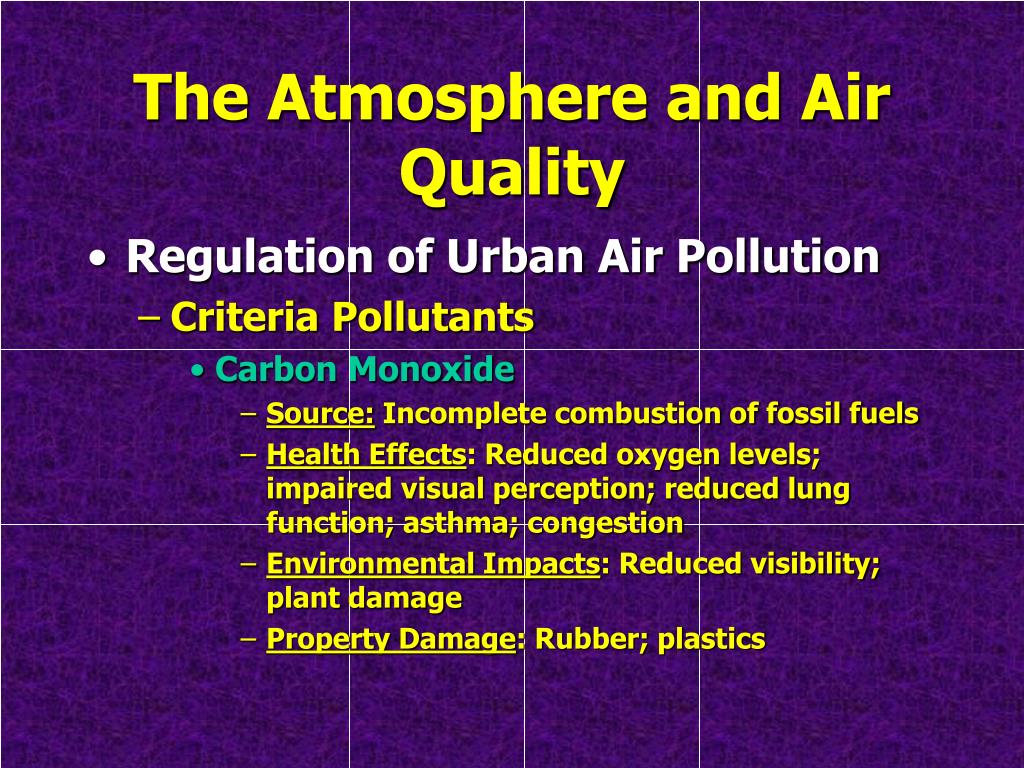 The Atmosphere and Air Quality

• Regulation of Urban Air Pollution
– Criteria Pollutants
• Carbon Monoxide
– Source: Incomplete combustion of fossil fuels
– Health Effects: Reduced oxygen levels; impaired visual perception; reduced lung function; asthma; congestion
– Environmental Impacts: Reduced visibility; plant damage
– Property Damage: Rubber; plastics